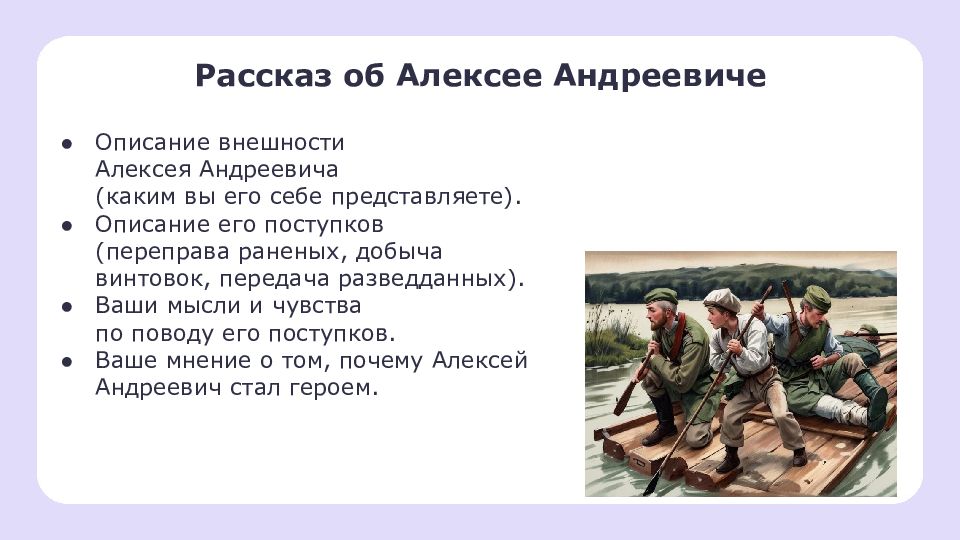 Рассказ об Алексее Андреевиче

● Описание внешности Алексея Андреевича (каким вы его себе представляете).
● Описание его поступков (переправа раненых, добыча винтовок, передача разведданных).
● Ваши мысли и чувства по поводу его поступков.
● Ваше мнение о том, почему Алексей Андреевич стал героем.